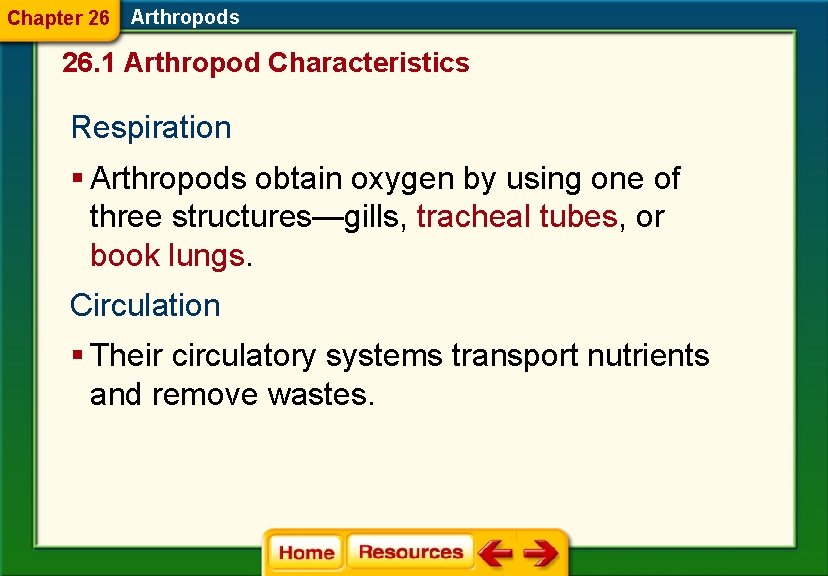 Chapter 26 Arthropods

26.1 Arthropod Characteristics

Respiration

▪ Arthropods obtain oxygen by using one of three structures—gills, tracheal tubes, or book lungs.

Circulation

▪ Their circulatory systems transport nutrients and remove wastes.

Home Resources